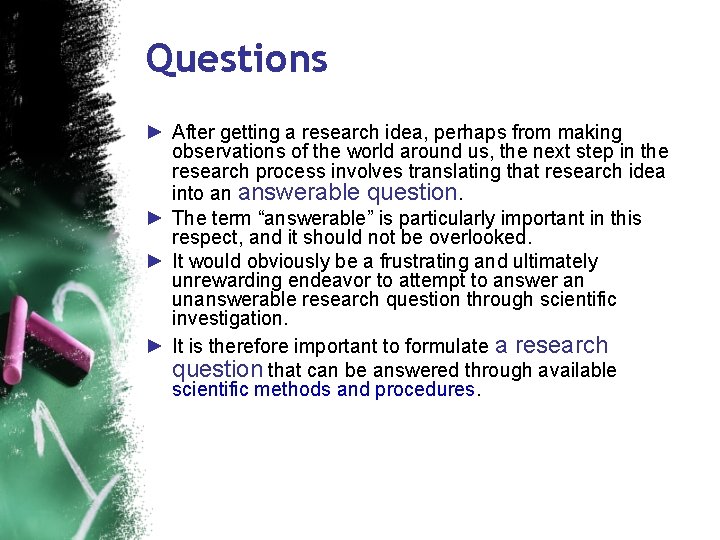 Questions

► After getting a research idea, perhaps from making observations of the world around us, the next step in the research process involves translating that research idea into an answerable question.

► The term “answerable” is particularly important in this respect, and it should not be overlooked.

► It would obviously be a frustrating and ultimately unrewarding endeavor to attempt to answer an unanswerable research question through scientific investigation.

► It is therefore important to formulate a research question that can be answered through available scientific methods and procedures.